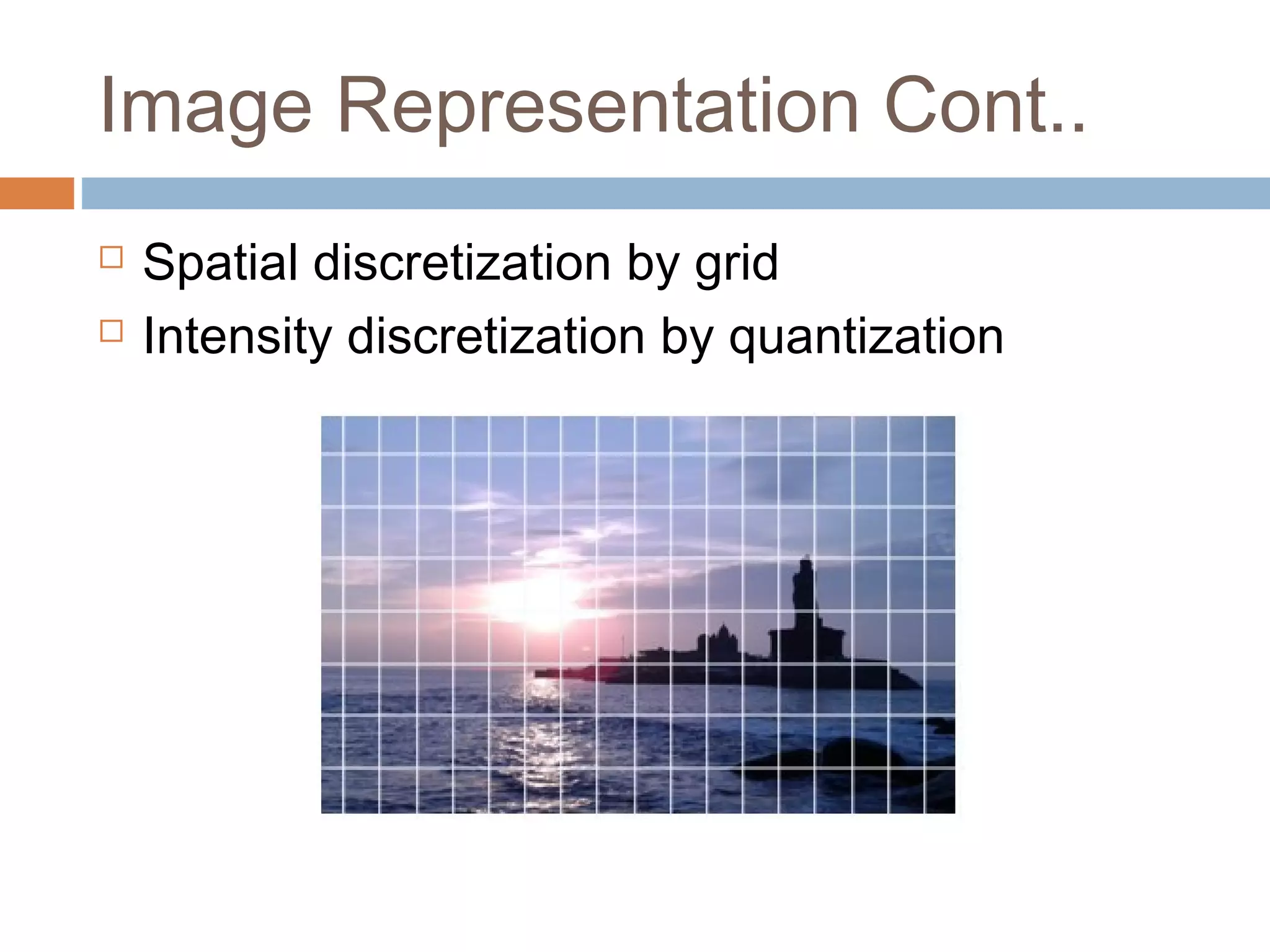 Image Representation Cont..

□ Spatial discretization by grid
□ Intensity discretization by quantization